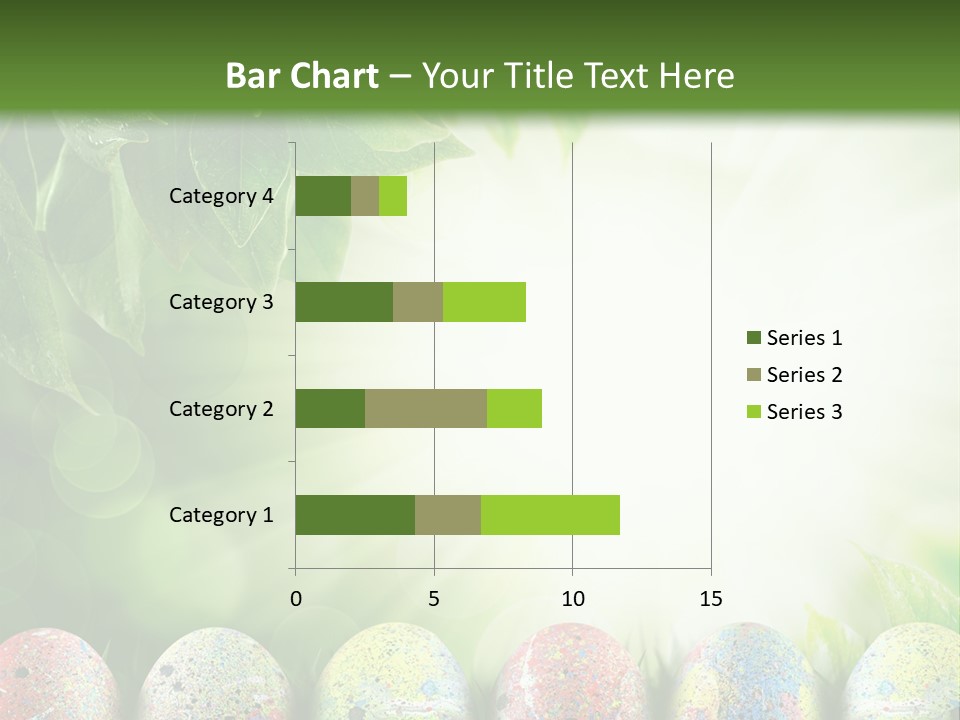 Bar Chart – Your Title Text Here

Category 4
Category 3
Category 2
Category 1

0
5
10
15

Series 1
Series 2
Series 3